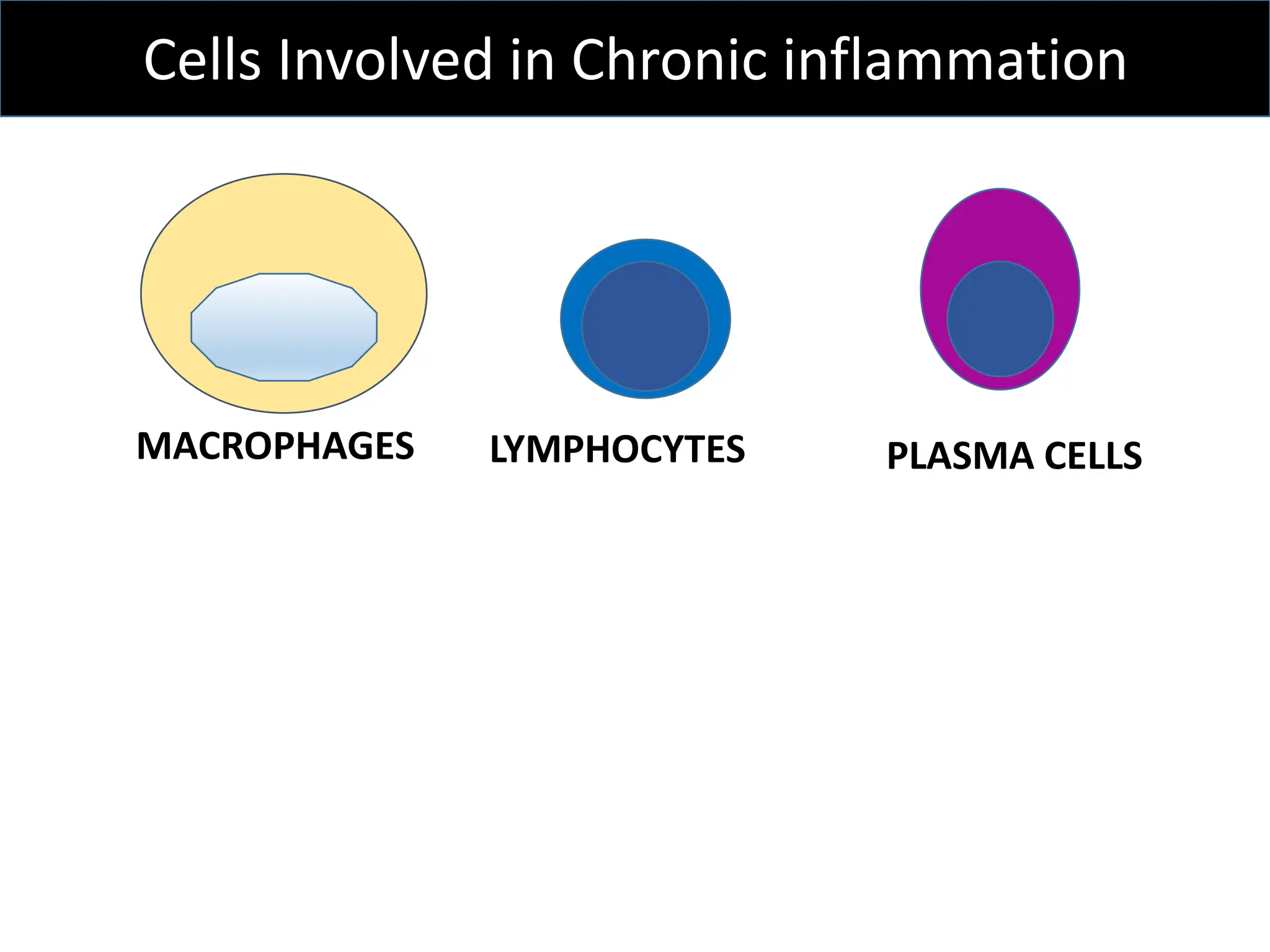 Cells Involved in Chronic inflammation

MACROPHAGES

LYMPHOCYTES

PLASMA CELLS